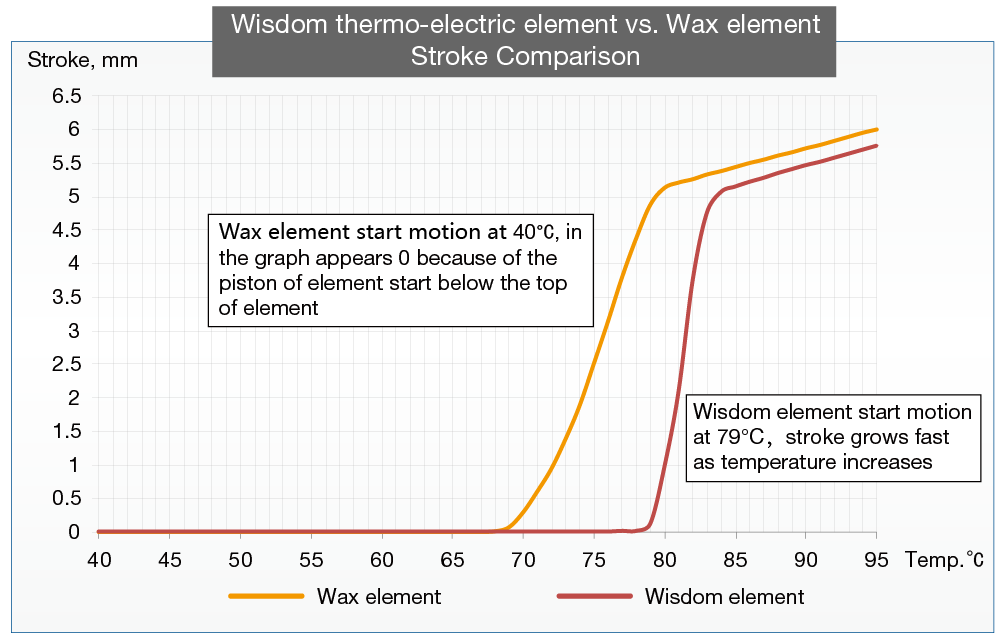 Wisdom thermo-electric element vs. Wax element
Stroke Comparison

Stroke, mm

6.5
6
5.5
5
4.5
4
3.5
3
2.5
2
1.5
1
0.5
0

Wax element start motion at 40℃, in the graph appears 0 because of the piston of element start below the top of element

Wisdom element start motion at 79°C, stroke grows fast as temperature increases

40 45 50 55 60 65 70 75 80 85 90 95 Temp.℃

Wax element
Wisdom element